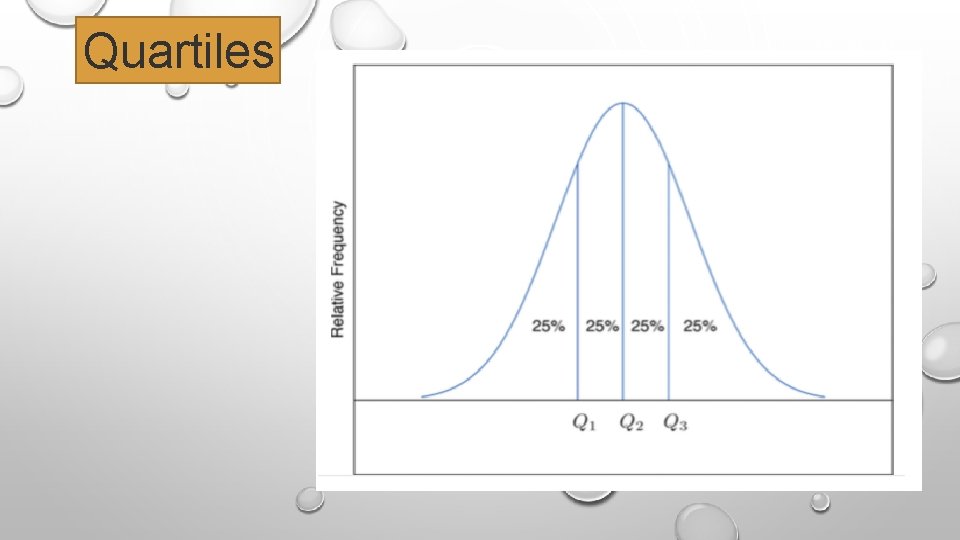 Quartiles

Relative Frequency

25% 25% 25% 25%

$Q_1$ $Q_2$ $Q_3$